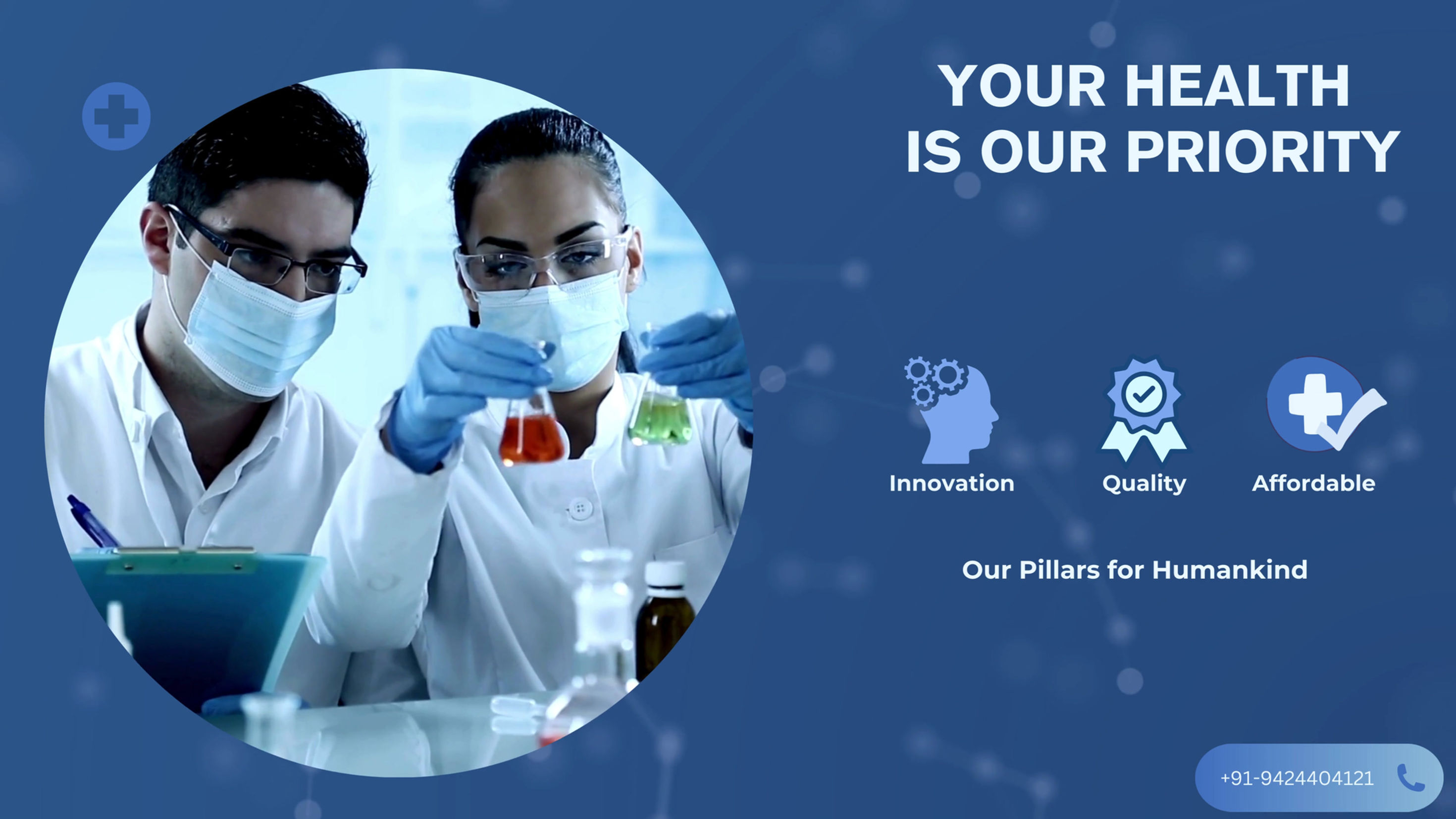 YOUR HEALTH
IS OUR PRIORITY

Innovation

Quality

Affordable

Our Pillars for Humankind

+91-9424404121